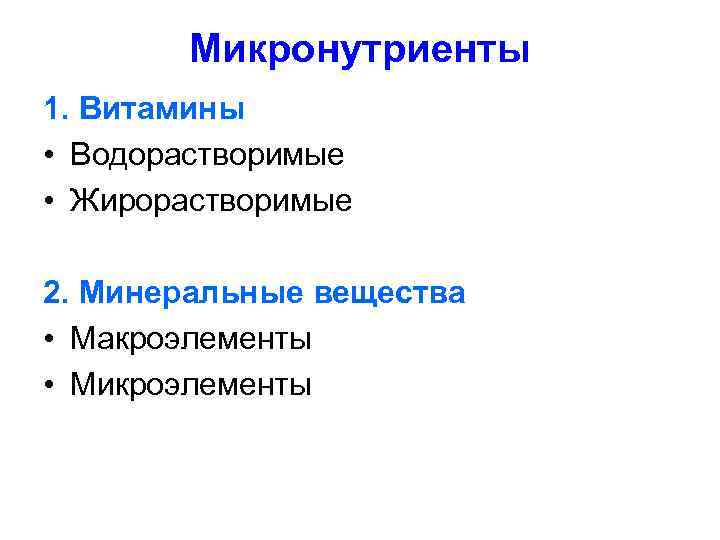 Микронутриенты

1. Витамины
• Водорастворимые
• Жирорастворимые

2. Минеральные вещества
• Макроэлементы
• Микроэлементы